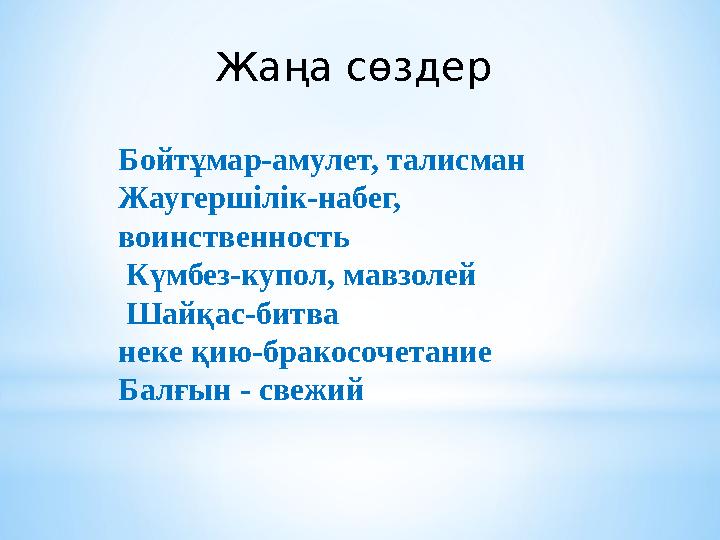 Жаңа сөздер

Бойтұмар-амулет, талисман
Жаугершілік-набег, воинственность
Күмбез-купол, мавзолей
Шайқас-битва
неке қию-бракосочетание
Балғын - свежий